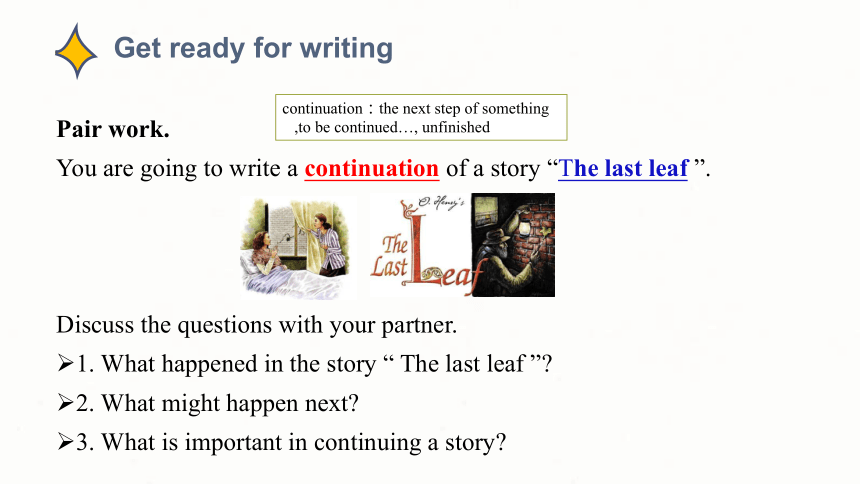 Get ready for writing

continuation：the next step of something ,to be continued…, unfinished

Pair work.

You are going to write a continuation of a story “The last leaf ”.

O. Henry's The Last Leaf

Discuss the questions with your partner.

➢1. What happened in the story “ The last leaf ”?

➢2. What might happen next?

➢3. What is important in continuing a story?